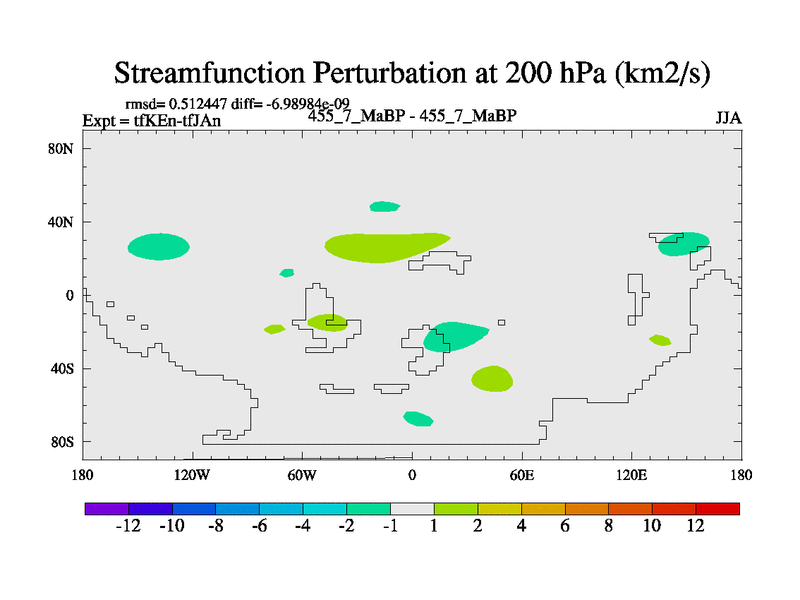 Streamfunction Perturbation at 200 hPa (km2/s)

rmsd= 0.512447 diff= -6.98984e-09
Expt = tfKEn-tfJAn
455_7_MaBP - 455_7_MaBP
JJA

80N
40N
0
40S
80S

180
120W
60W
0
60E
120E
180

-12 -10 -8 -6 -4 -2 -1 1 2 4 6 8 10 12